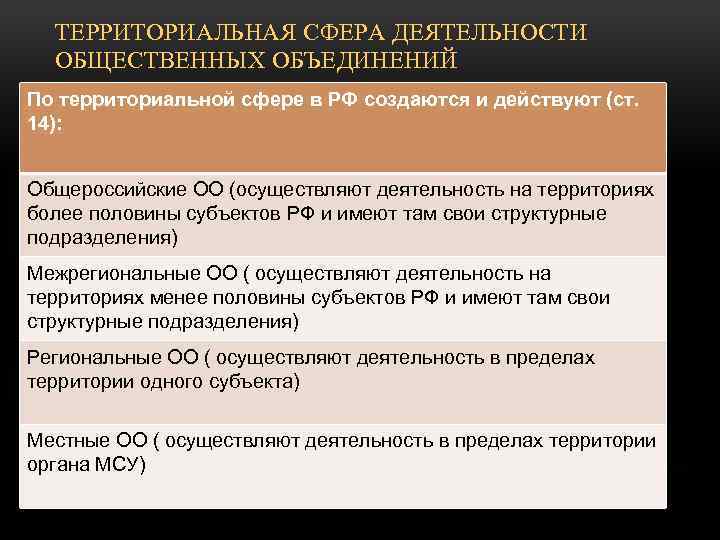 ТЕРРИТОРИАЛЬНАЯ СФЕРА ДЕЯТЕЛЬНОСТИ ОБЩЕСТВЕННЫХ ОБЪЕДИНЕНИЙ

| По территориальной сфере в РФ создаются и действуют (ст. 14): |
|---|
| Общероссийские ОО (осуществляют деятельность на территориях более половины субъектов РФ и имеют там свои структурные подразделения) |
| Межрегиональные ОО ( осуществляют деятельность на территориях менее половины субъектов РФ и имеют там свои структурные подразделения) |
| Региональные ОО ( осуществляют деятельность в пределах территории одного субъекта) |
| Местные ОО ( осуществляют деятельность в пределах территории органа МСУ) |